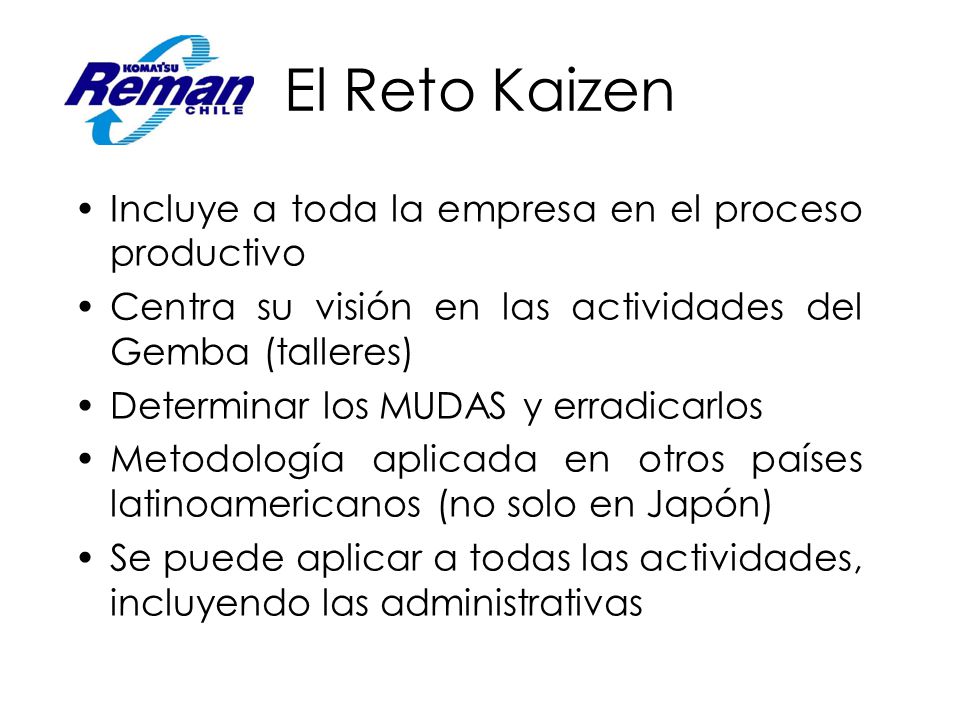 KOMATSU
Reman
CHILE

El Reto Kaizen

• Incluye a toda la empresa en el proceso productivo
• Centra su visión en las actividades del Gemba (talleres)
• Determinar los MUDAS y erradicarlos
• Metodología aplicada en otros países latinoamericanos (no solo en Japón)
• Se puede aplicar a todas las actividades, incluyendo las administrativas